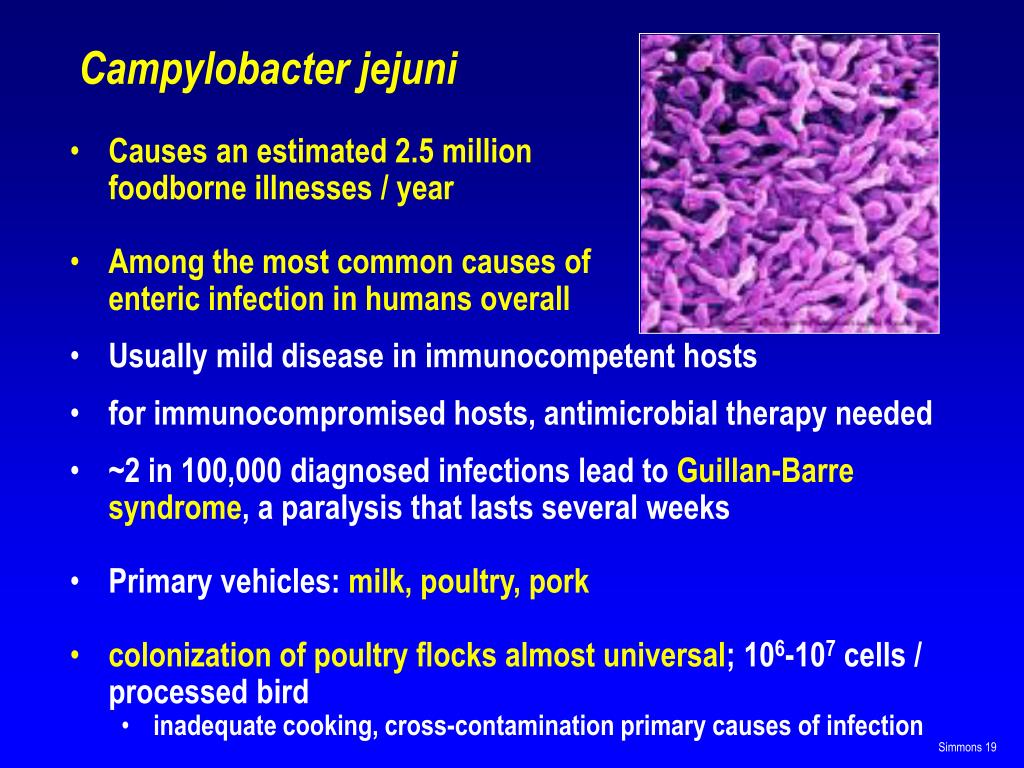 Campylobacter jejuni

• Causes an estimated 2.5 million foodborne illnesses / year

• Among the most common causes of enteric infection in humans overall

• Usually mild disease in immunocompetent hosts

• for immunocompromised hosts, antimicrobial therapy needed

• ~2 in 100,000 diagnosed infections lead to Guillan-Barre syndrome, a paralysis that lasts several weeks

• Primary vehicles: milk, poultry, pork

• colonization of poultry flocks almost universal; $10^6$-$10^7$ cells / processed bird
  • inadequate cooking, cross-contamination primary causes of infection

Simmons 19